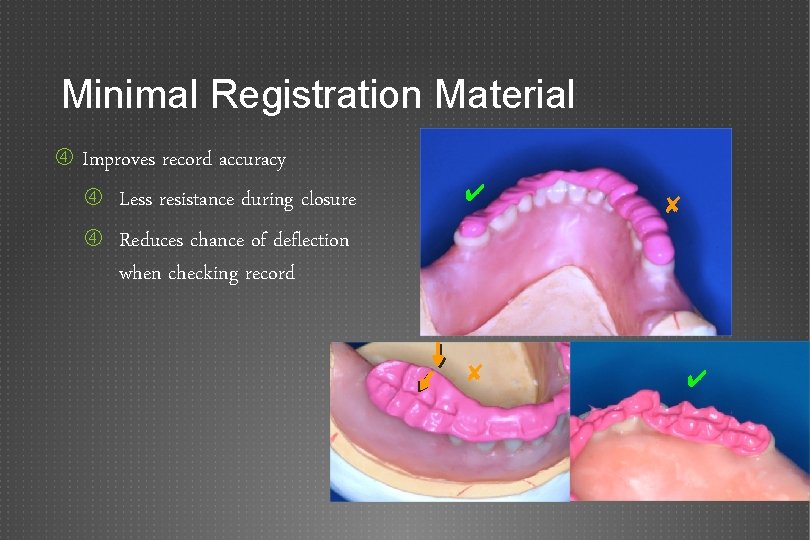 Minimal Registration Material

④ Improves record accuracy

④ Less resistance during closure

④ Reduces chance of deflection when checking record

✔

✘

✘

✔